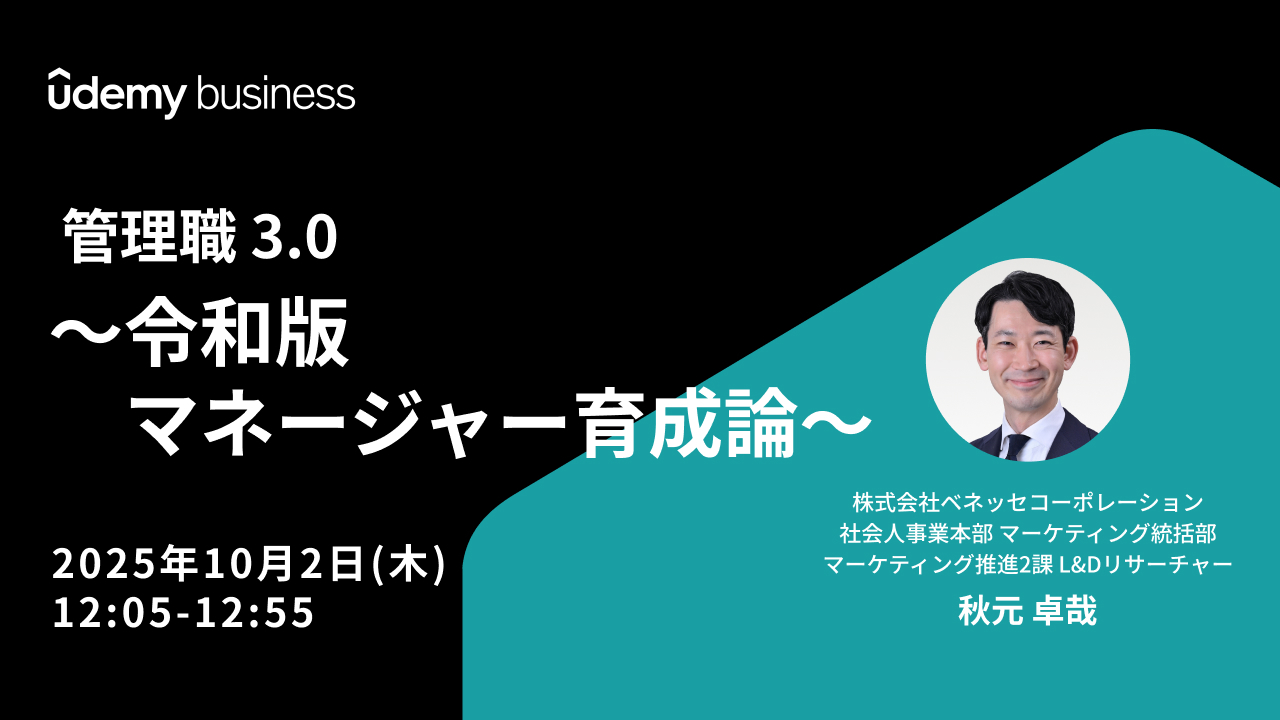 udemy business

管理職 3.0
〜令和版
マネージャー育成論〜

2025年10月2日(木)
12:05-12:55

株式会社ベネッセコーポレーション
社会人事業本部 マーケティング統括部
マーケティング推進2課 L&Dリサーチャー
秋元 卓哉